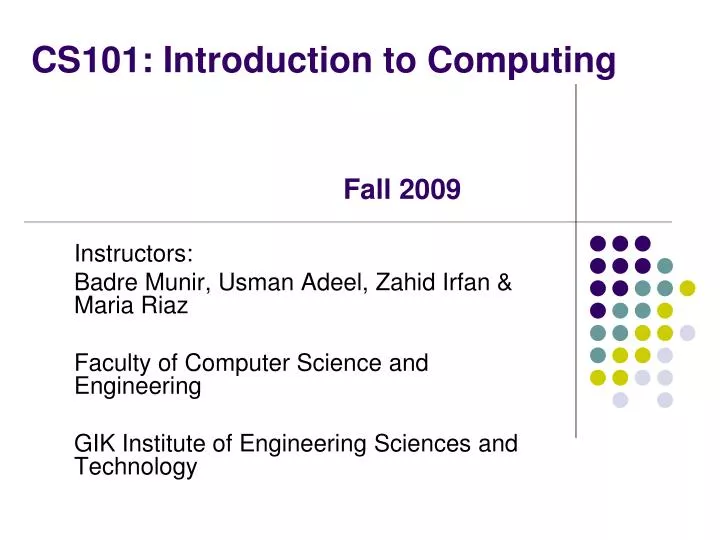 CS101: Introduction to Computing

Fall 2009

Instructors:
Badre Munir, Usman Adeel, Zahid Irfan & Maria Riaz

Faculty of Computer Science and Engineering

GIK Institute of Engineering Sciences and Technology